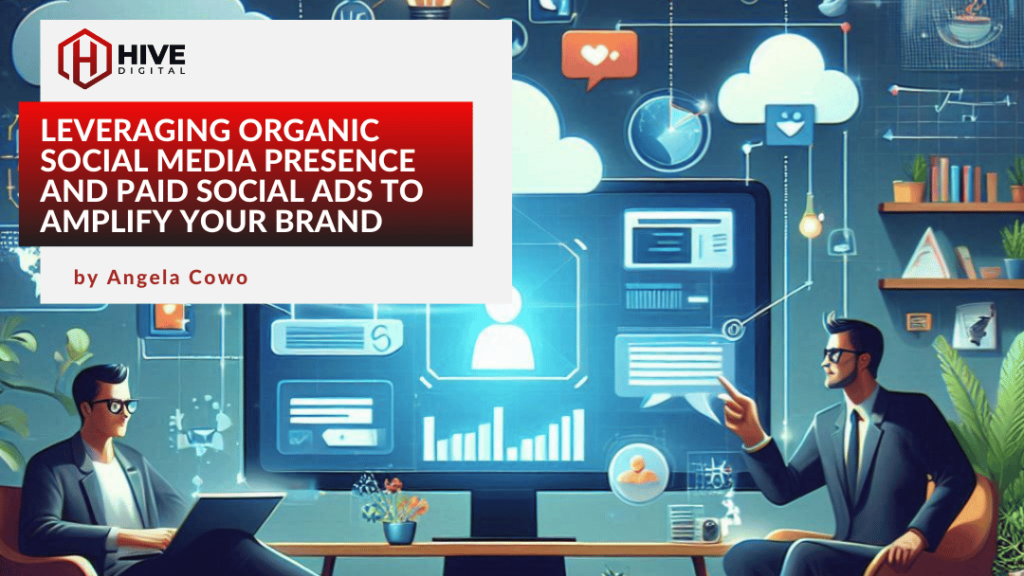 HIVE
DIGITAL

LEVERAGING ORGANIC SOCIAL MEDIA PRESENCE AND PAID SOCIAL ADS TO AMPLIFY YOUR BRAND

by Angela Cowo